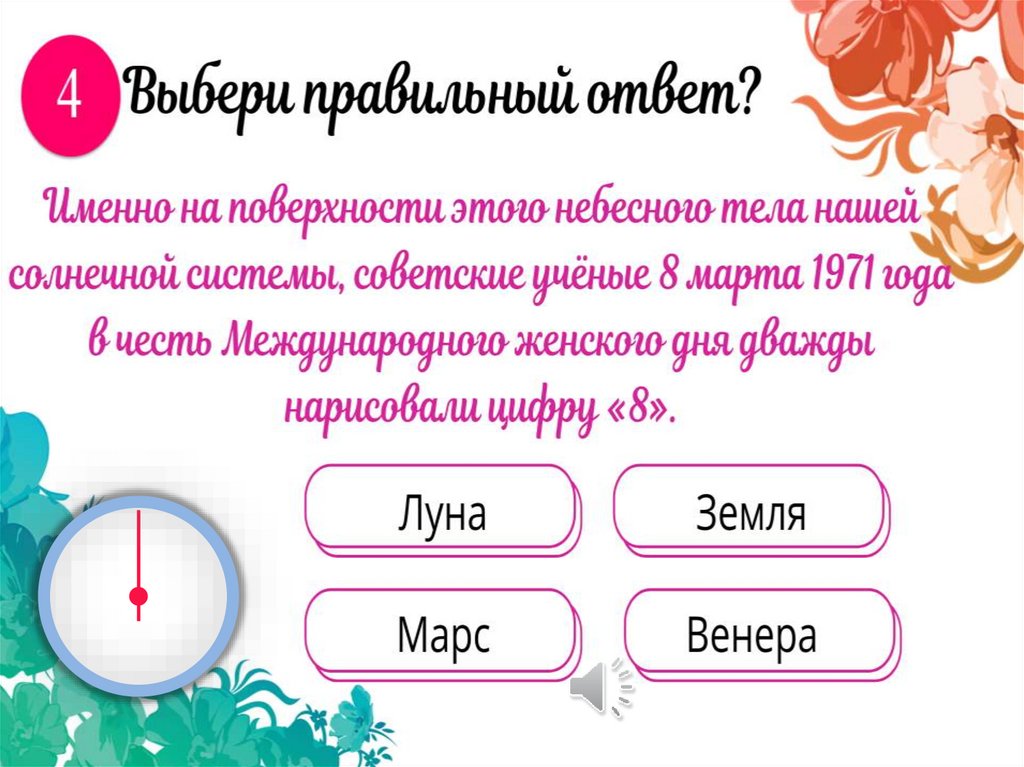 4 Выбери правильный ответ?

Именно на поверхности этого небесного тела нашей солнечной системы, советские учёные 8 марта 1971 года в честь Международного женского дня дважды нарисовали цифру «8».

Луна

Земля

Марс

Венера